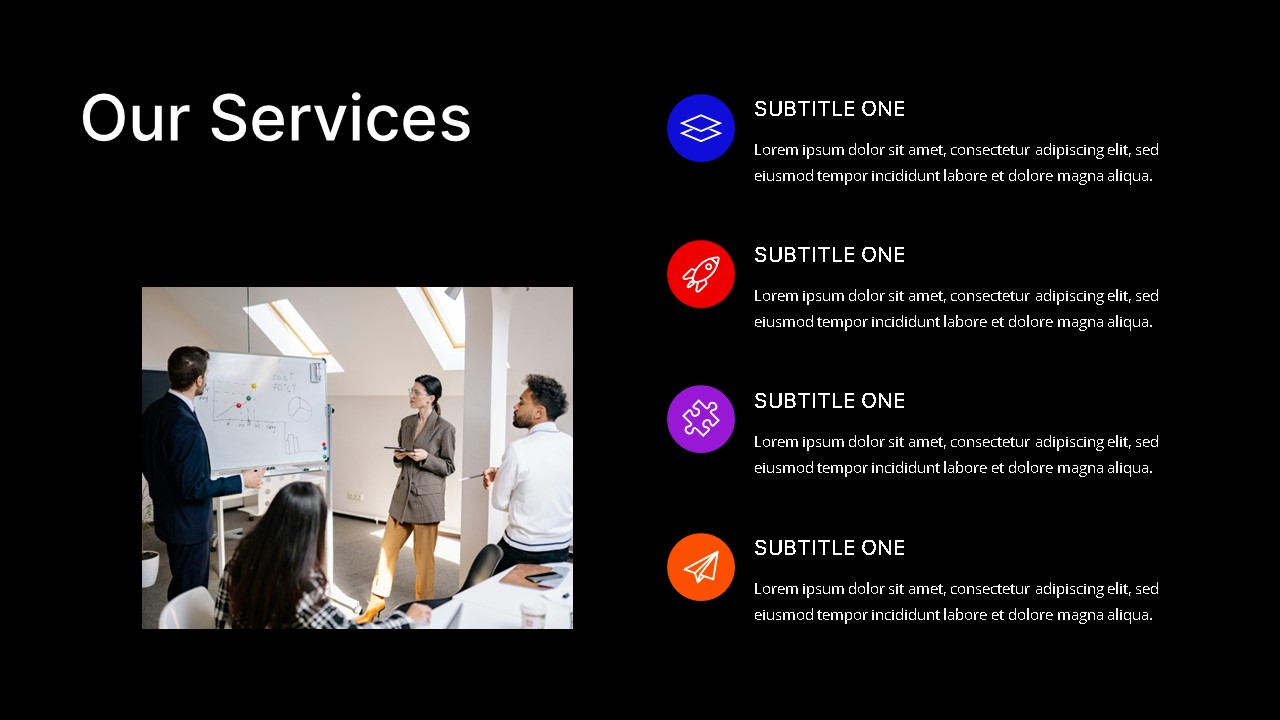 Our Services

SUBTITLE ONE

Lorem ipsum dolor sit amet, consectetur adipiscing elit, sed eiusmod tempor incididunt labore et dolore magna aliqua.

SUBTITLE ONE

Lorem ipsum dolor sit amet, consectetur adipiscing elit, sed eiusmod tempor incididunt labore et dolore magna aliqua.

SUBTITLE ONE

Lorem ipsum dolor sit amet, consectetur adipiscing elit, sed eiusmod tempor incididunt labore et dolore magna aliqua.

SUBTITLE ONE

Lorem ipsum dolor sit amet, consectetur adipiscing elit, sed eiusmod tempor incididunt labore et dolore magna aliqua.